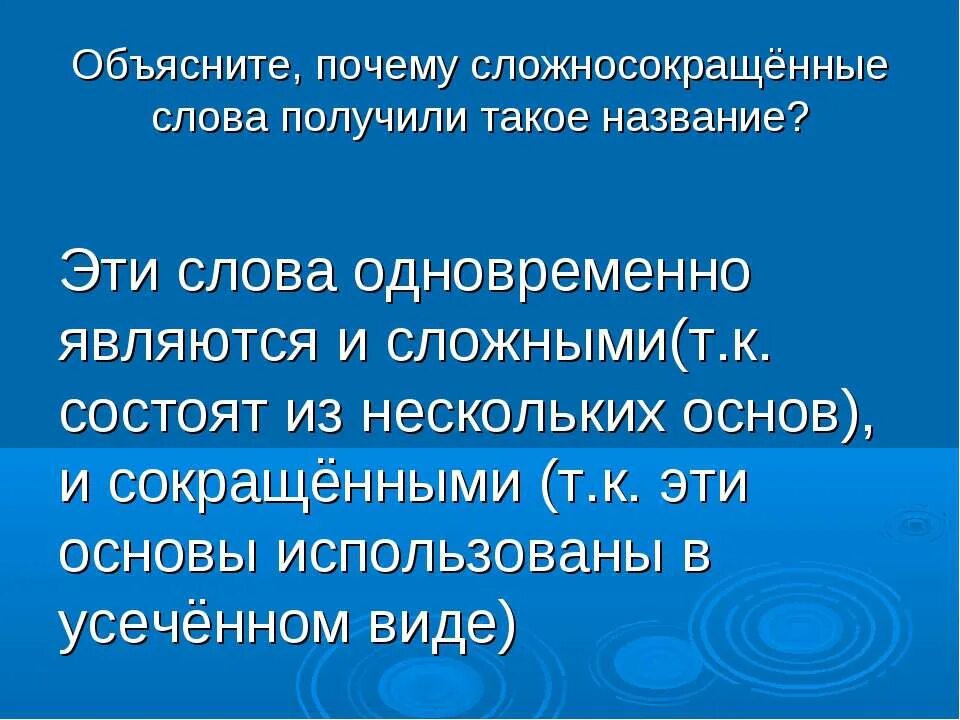 Объясните, почему сложносокращённые слова получили такое название?

Эти слова одновременно являются и сложными(т.к. состоят из нескольких основ), и сокращёнными (т.к. эти основы использованы в усечённом виде)